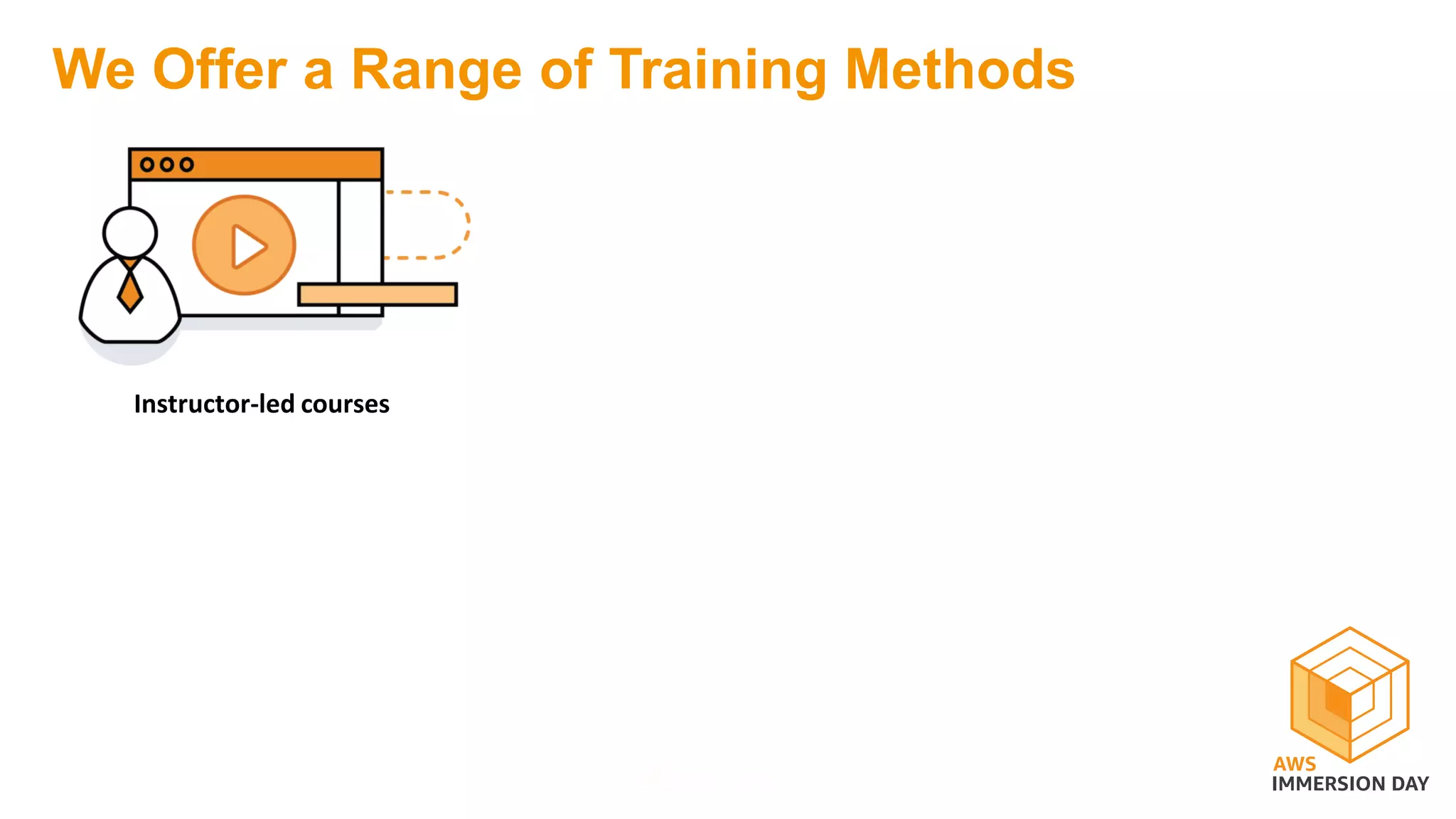 We Offer a Range of Training Methods

Instructor-led courses

AWS
IMMERSION DAY